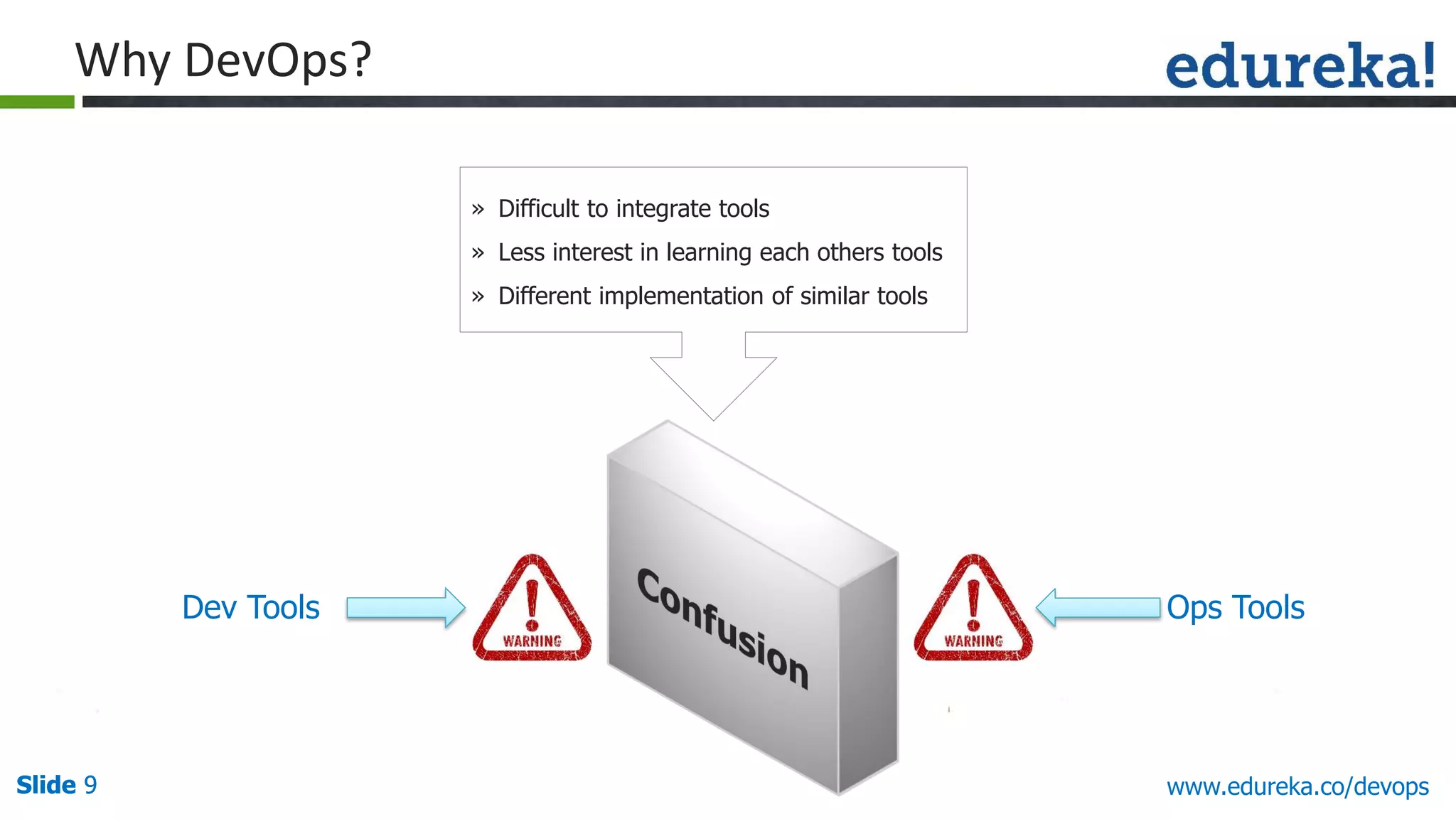 Why DevOps?

edureka!

» Difficult to integrate tools
» Less interest in learning each others tools
» Different implementation of similar tools

Dev Tools

WARNING

Confusion

WARNING

Ops Tools

Slide 9

www.edureka.co/devops